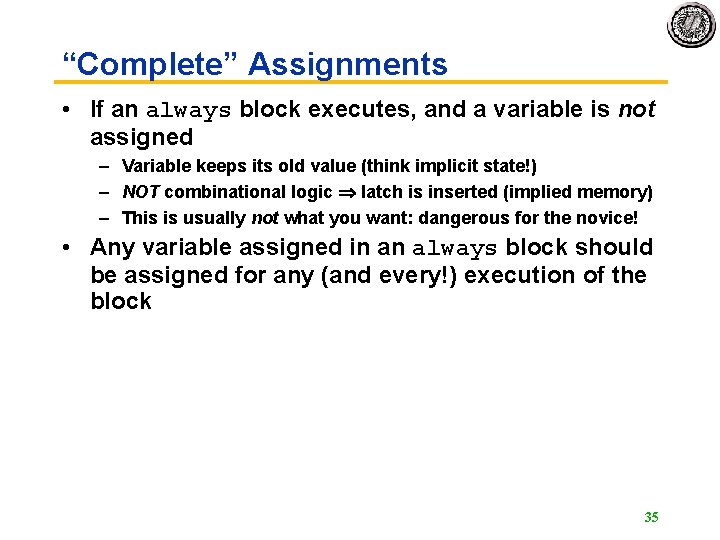 “Complete” Assignments

• If an always block executes, and a variable is not assigned
– Variable keeps its old value (think implicit state!)
– NOT combinational logic $\Rightarrow$ latch is inserted (implied memory)
– This is usually not what you want: dangerous for the novice!

• Any variable assigned in an always block should be assigned for any (and every!) execution of the block

35